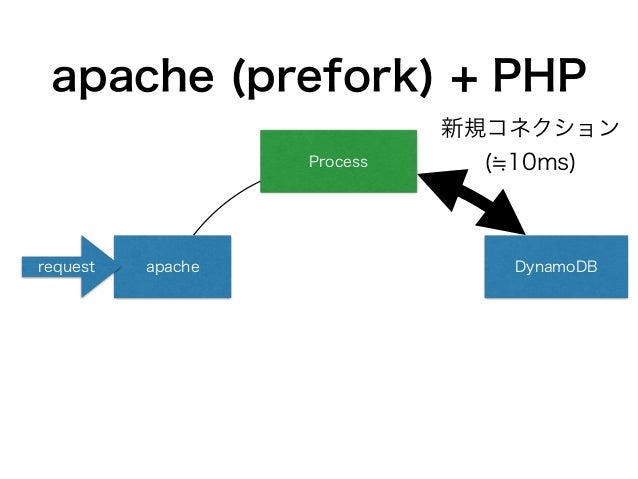 apache (prefork) + PHP

新規コネクション
(≒10ms)

Process

request

apache

DynamoDB